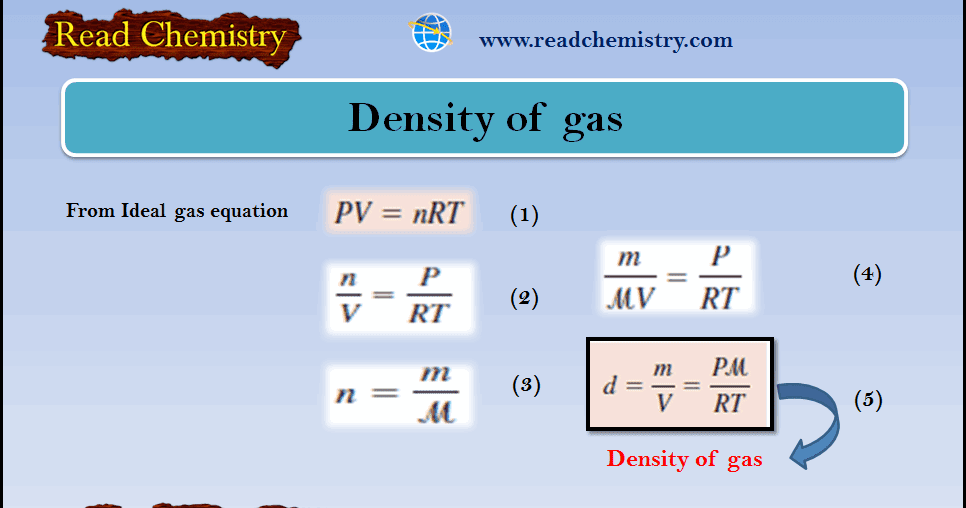 Read Chemistry

www.readchemistry.com

Density of gas

From Ideal gas equation $PV = nRT$ (1)

$\frac{n}{V} = \frac{P}{RT}$ (2)

$n = \frac{m}{\mathcal{M}}$ (3)

$\frac{m}{\mathcal{M}V} = \frac{P}{RT}$ (4)

$d = \frac{m}{V} = \frac{P\mathcal{M}}{RT}$ (5)

Density of gas